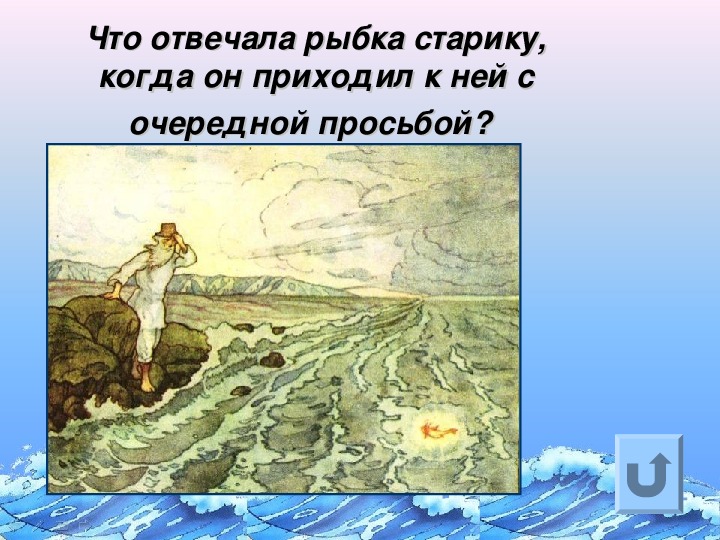 Что отвечала рыбка старику, когда он приходил к ней с очередной просьбой?